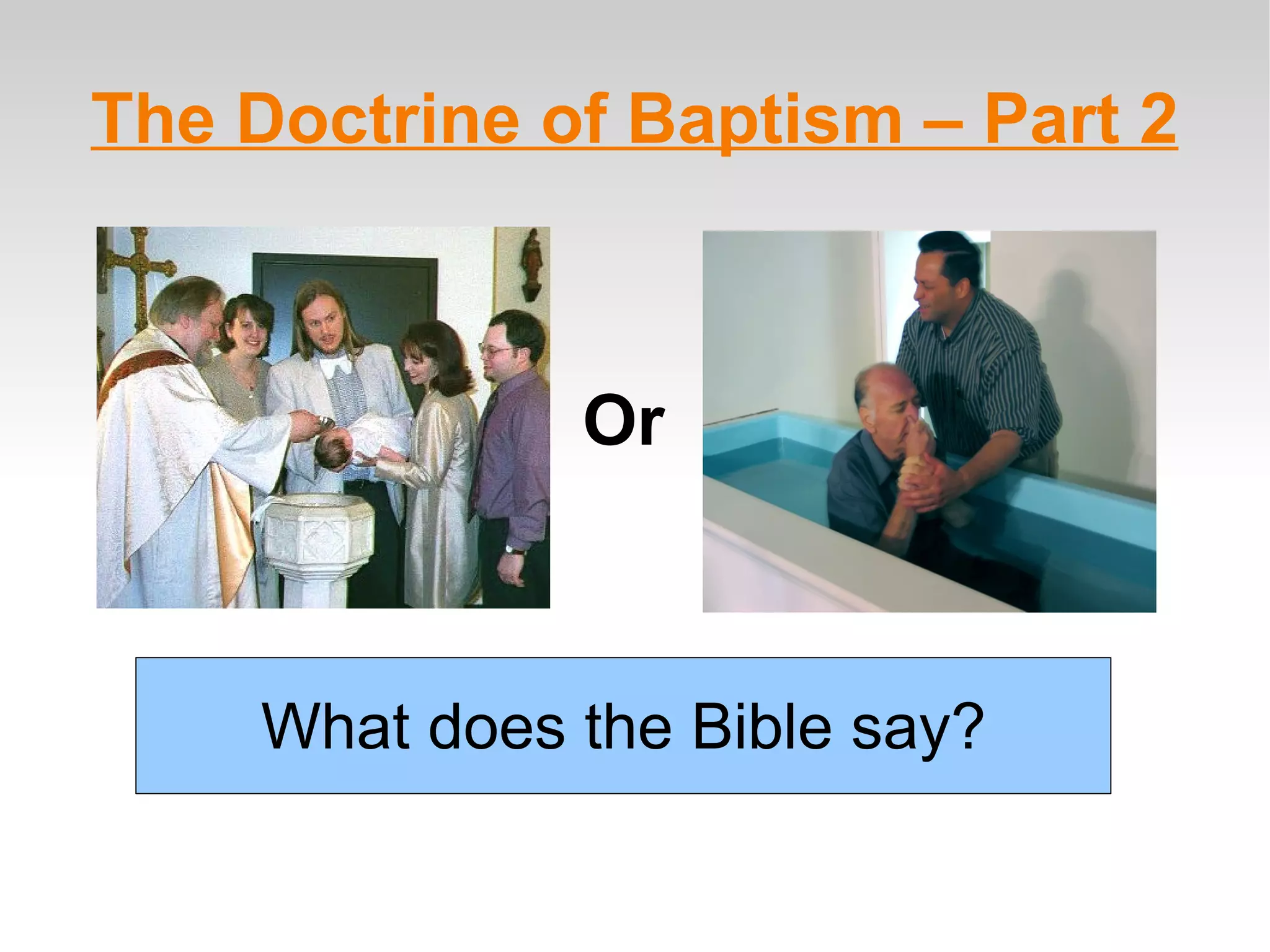 The Doctrine of Baptism – Part 2

Or

What does the Bible say?